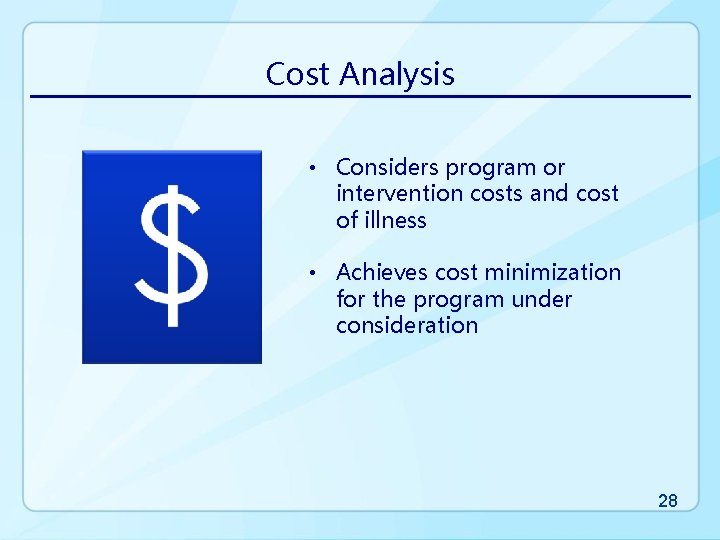 Cost Analysis

$

• Considers program or intervention costs and cost of illness

• Achieves cost minimization for the program under consideration

28